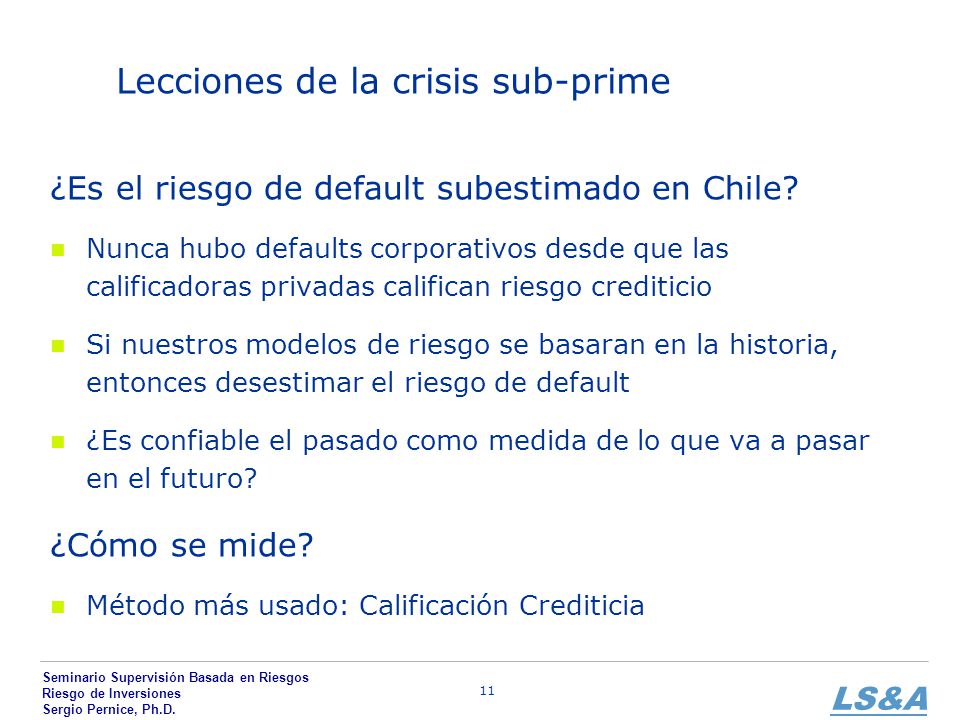 Lecciones de la crisis sub-prime

¿Es el riesgo de default subestimado en Chile?

Nunca hubo defaults corporativos desde que las calificadoras privadas califican riesgo crediticio

Si nuestros modelos de riesgo se basaran en la historia, entonces desestimar el riesgo de default

¿Es confiable el pasado como medida de lo que va a pasar en el futuro?

¿Cómo se mide?

Método más usado: Calificación Crediticia

Seminario Supervisión Basada en Riesgos
Riesgo de Inversiones
Sergio Pernice, Ph.D.

11

LS&A